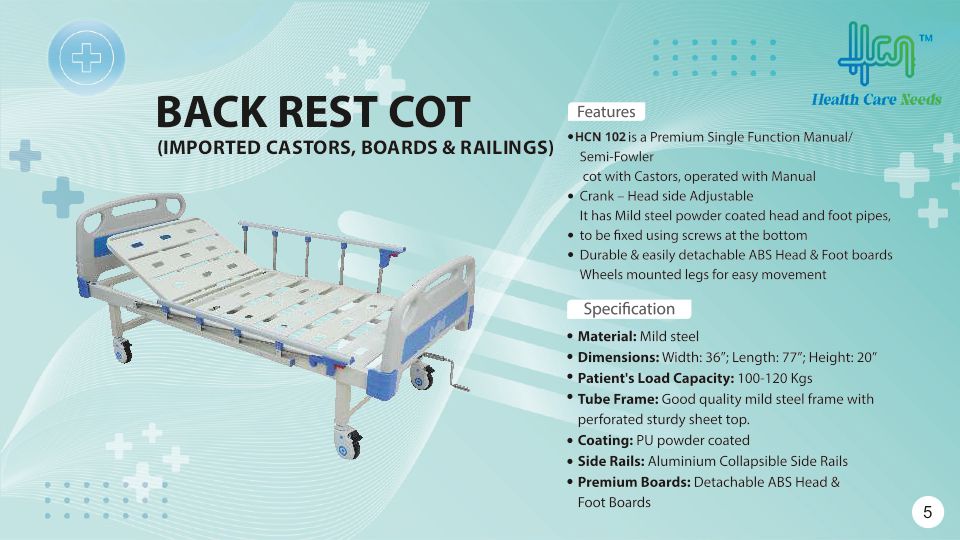 HCN™
Health Care Needs

BACK REST COT
(IMPORTED CASTORS, BOARDS & RAILINGS)

Features

• HCN 102 is a Premium Single Function Manual/ Semi-Fowler cot with Castors, operated with Manual
• Crank – Head side Adjustable
It has Mild steel powder coated head and foot pipes,
• to be fixed using screws at the bottom
• Durable & easily detachable ABS Head & Foot boards Wheels mounted legs for easy movement

Specification

• Material: Mild steel
• Dimensions: Width: 36"; Length: 77"; Height: 20"
• Patient's Load Capacity: 100-120 Kgs
• Tube Frame: Good quality mild steel frame with perforated sturdy sheet top.
• Coating: PU powder coated
• Side Rails: Aluminium Collapsible Side Rails
• Premium Boards: Detachable ABS Head & Foot Boards

5